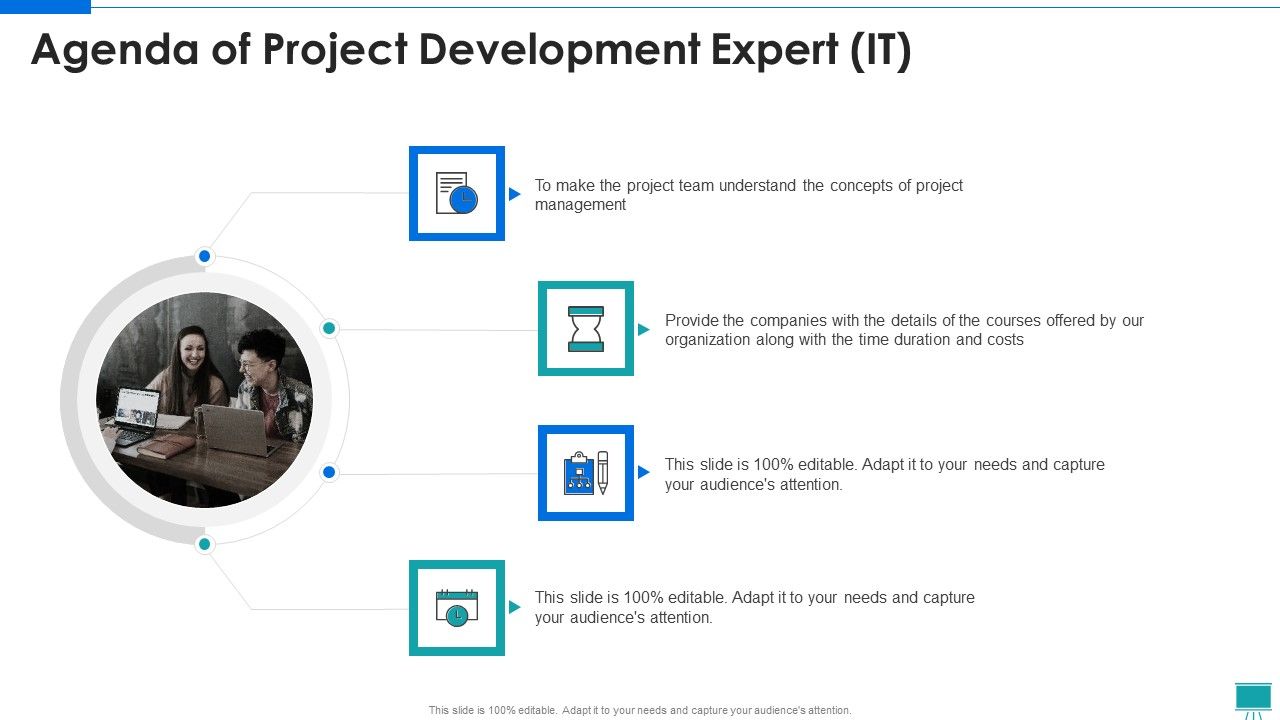 Agenda of Project Development Expert (IT)

To make the project team understand the concepts of project management

Provide the companies with the details of the courses offered by our organization along with the time duration and costs

This slide is 100% editable. Adapt it to your needs and capture your audience's attention.

This slide is 100% editable. Adapt it to your needs and capture your audience's attention.

This slide is 100% editable. Adapt it to your needs and capture your audience's attention.